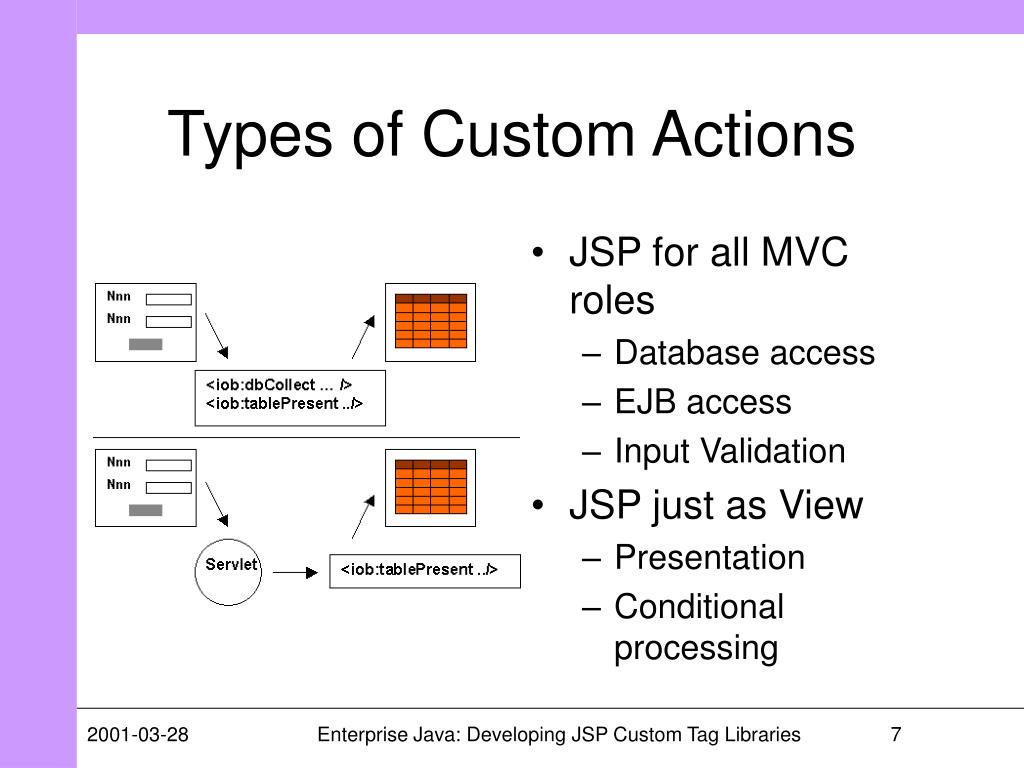 Types of Custom Actions

Nnn
Nnn

<iob:dbCollect ... />
<iob:tablePresent ../>

Nnn
Nnn

Servlet

<iob:tablePresent ../>

• JSP for all MVC roles
– Database access
– EJB access
– Input Validation
• JSP just as View
– Presentation
– Conditional processing

2001-03-28 Enterprise Java: Developing JSP Custom Tag Libraries 7